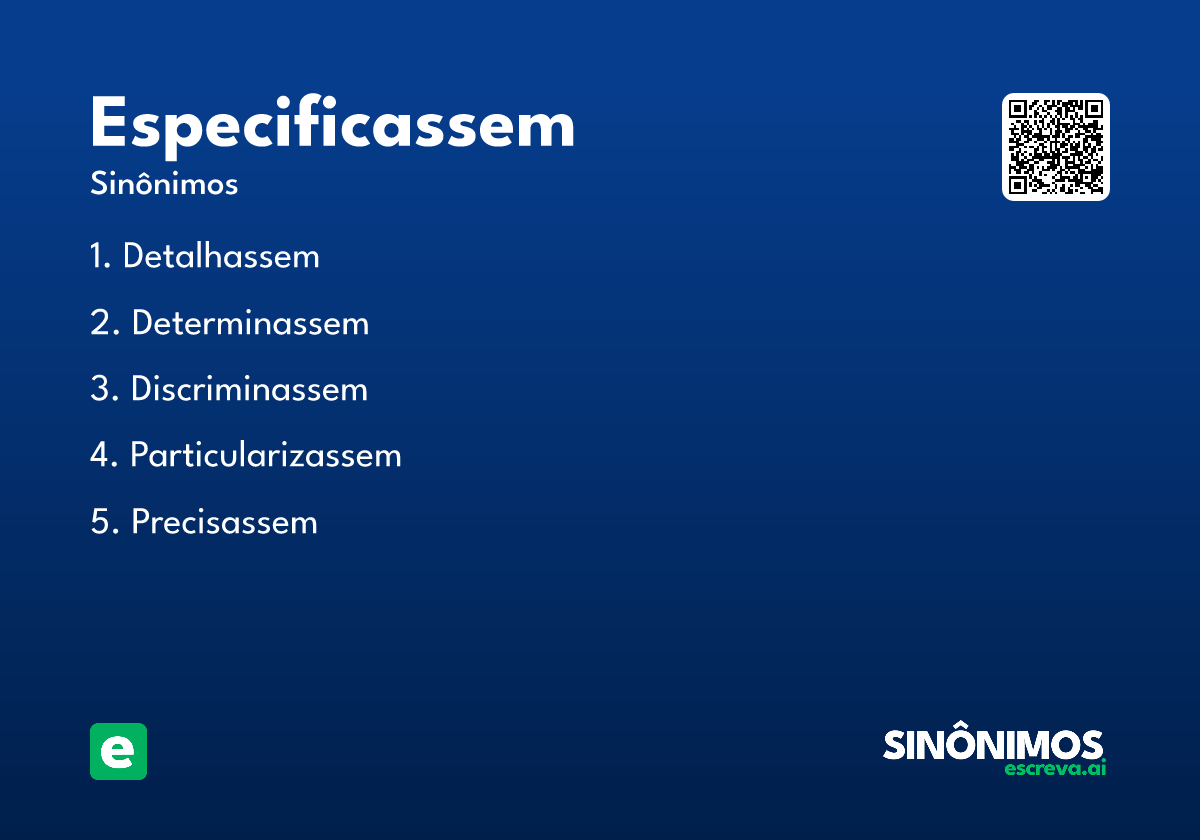 Especificassem
Sinônimos

1. Detalhassem
2. Determinassem
3. Discriminassem
4. Particularizassem
5. Precisassem

e

SINÔNIMOS
escreva.ai